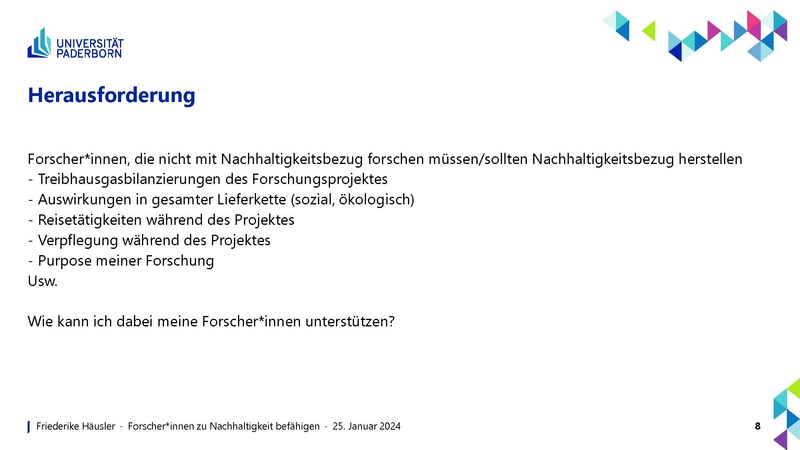 UNIVERSITÄT
PADERBORN

Herausforderung

Forscher*innen, die nicht mit Nachhaltigkeitsbezug forschen müssen/sollten Nachhaltigkeitsbezug herstellen
- Treibhausgasbilanzierungen des Forschungsprojektes
- Auswirkungen in gesamter Lieferkette (sozial, ökologisch)
- Reisetätigkeiten während des Projektes
- Verpflegung während des Projektes
- Purpose meiner Forschung
Usw.

Wie kann ich dabei meine Forscher*innen unterstützen?

Friederike Häusler · Forscher*innen zu Nachhaltigkeit befähigen · 25. Januar 2024

8